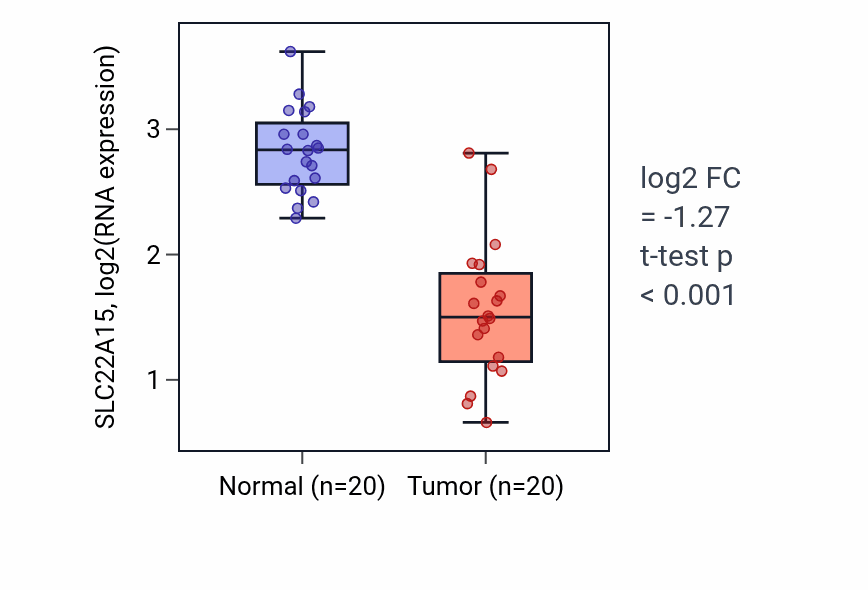 SLC22A15, log2(RNA expression)

3
2
1

Normal (n=20)
Tumor (n=20)

log2 FC
= -1.27
t-test p
< 0.001